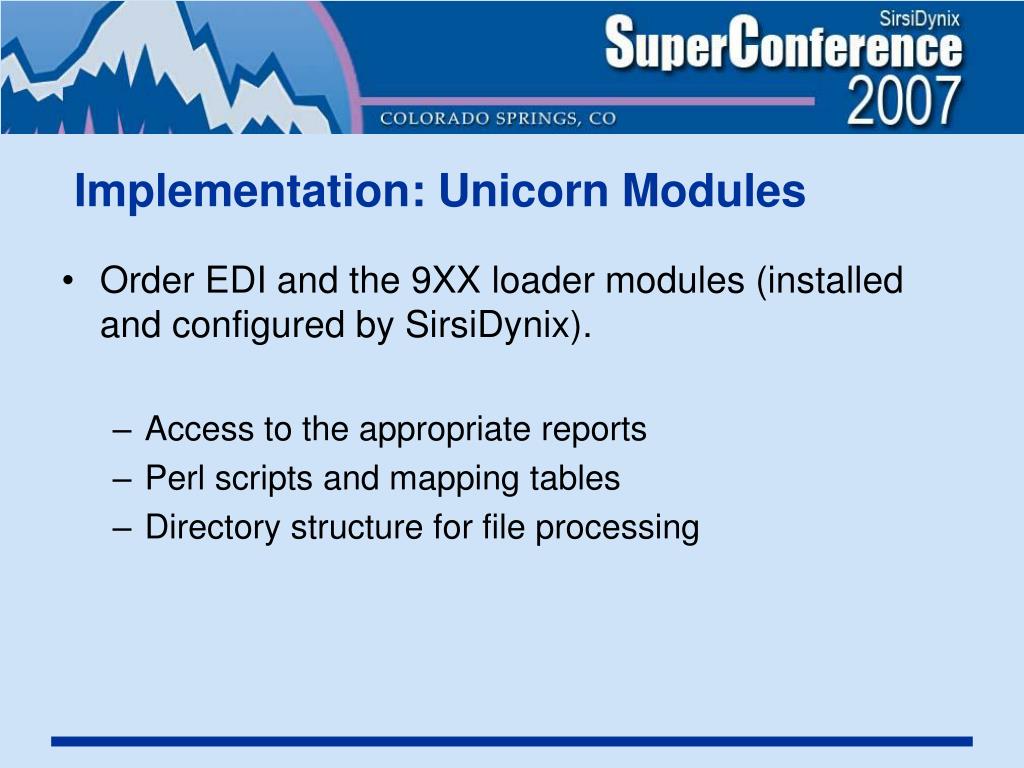 SirsiDynix
SuperConference
2007
COLORADO SPRINGS, CO

Implementation: Unicorn Modules

• Order EDI and the 9XX loader modules (installed and configured by SirsiDynix).

– Access to the appropriate reports
– Perl scripts and mapping tables
– Directory structure for file processing